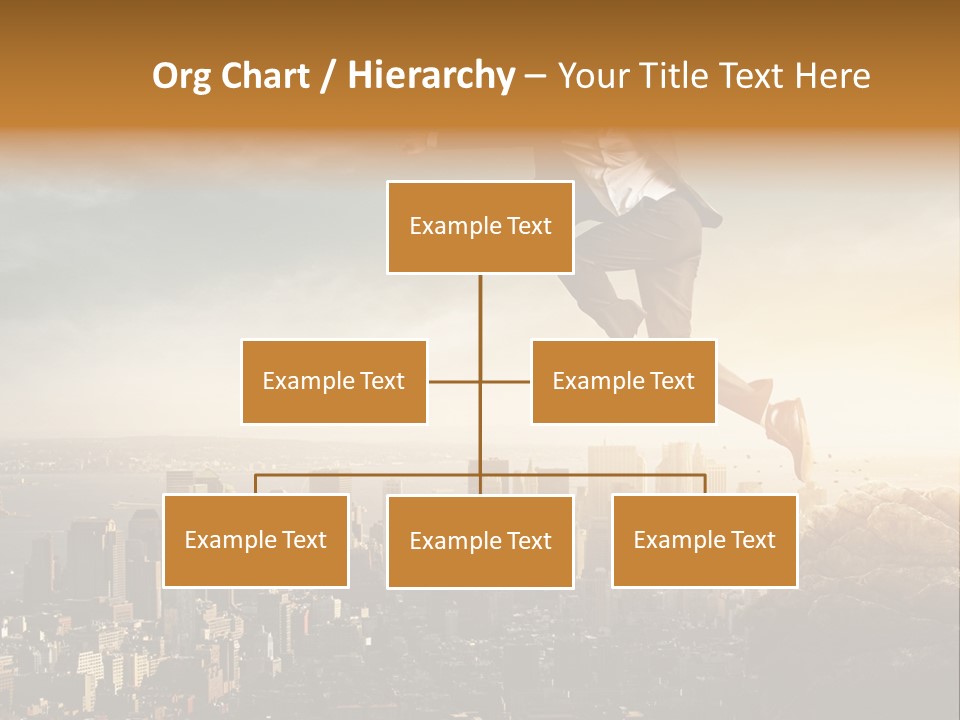 Org Chart / Hierarchy – Your Title Text Here

Example Text

Example Text

Example Text

Example Text

Example Text

Example Text